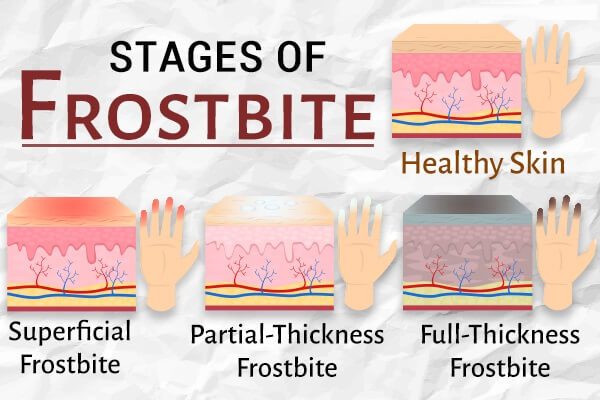 STAGES OF
FROSTBITE

Healthy Skin

Superficial Frostbite

Partial-Thickness Frostbite

Full-Thickness Frostbite